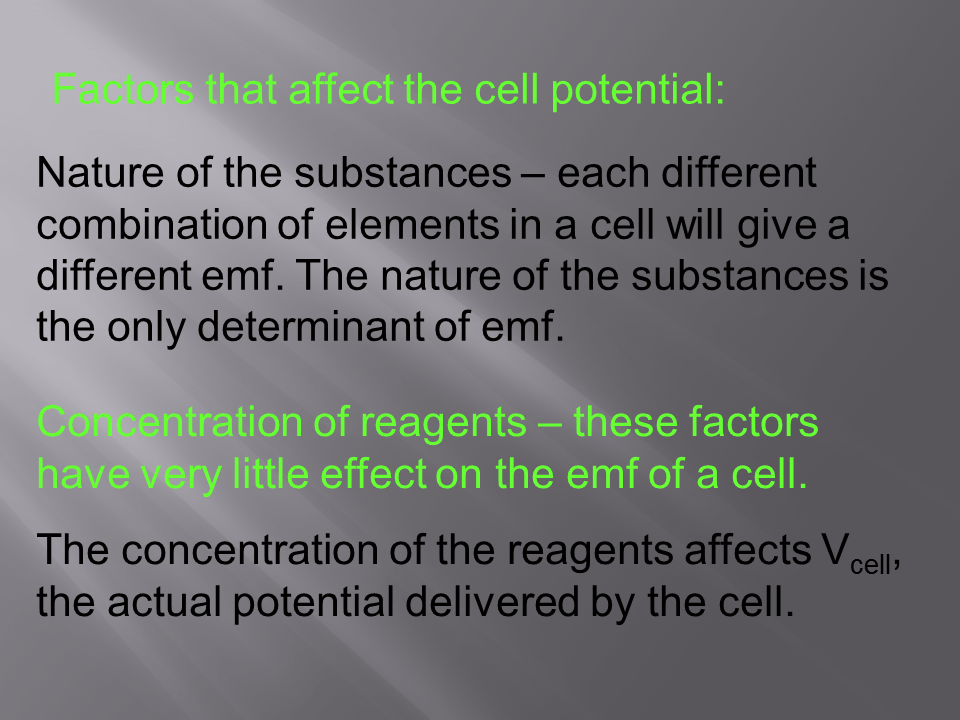 Factors that affect the cell potential:

Nature of the substances – each different combination of elements in a cell will give a different emf. The nature of the substances is the only determinant of emf.

Concentration of reagents – these factors have very little effect on the emf of a cell.

The concentration of the reagents affects $V_{cell}$, the actual potential delivered by the cell.